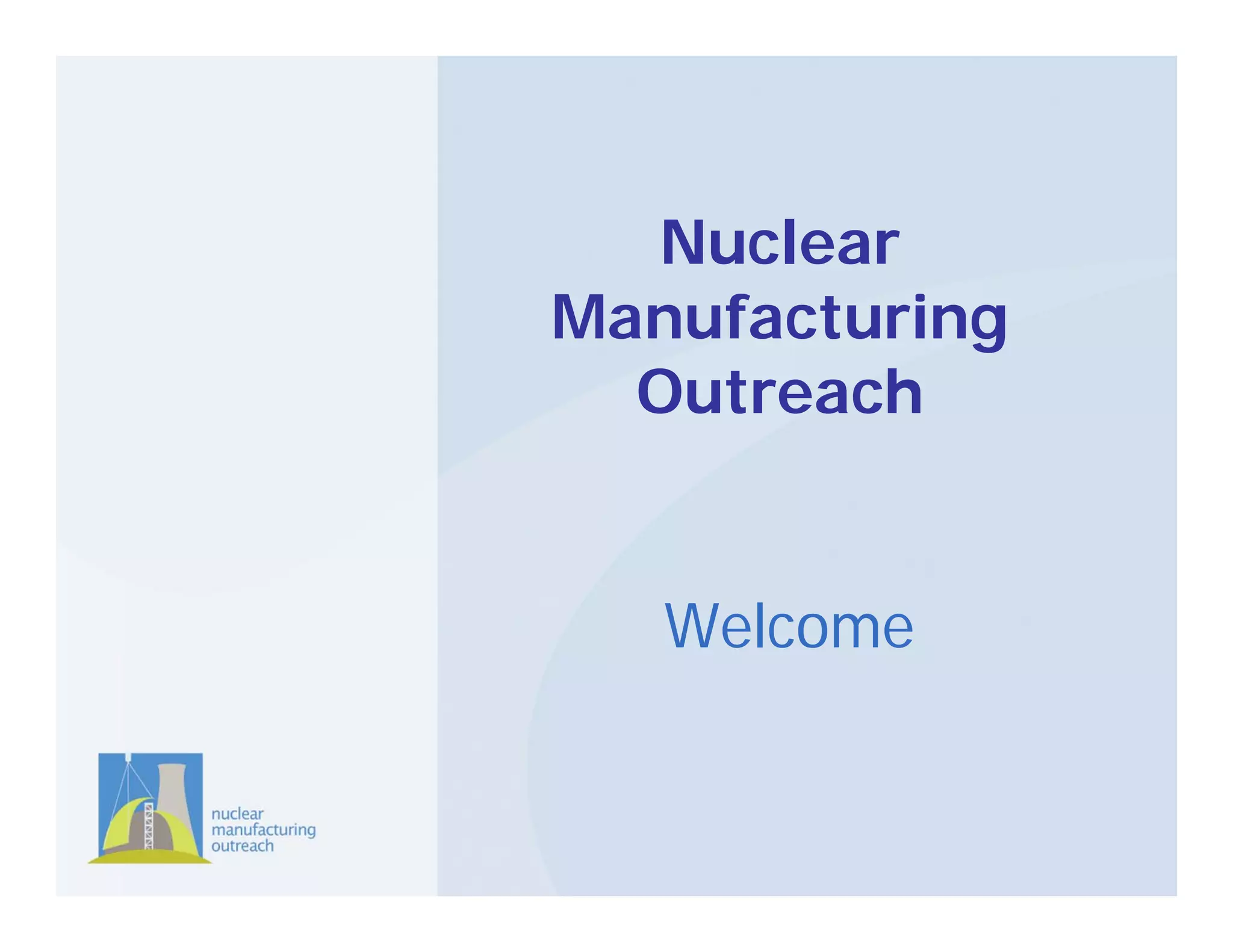 Nuclear Manufacturing Outreach

Welcome

nuclear
manufacturing
outreach